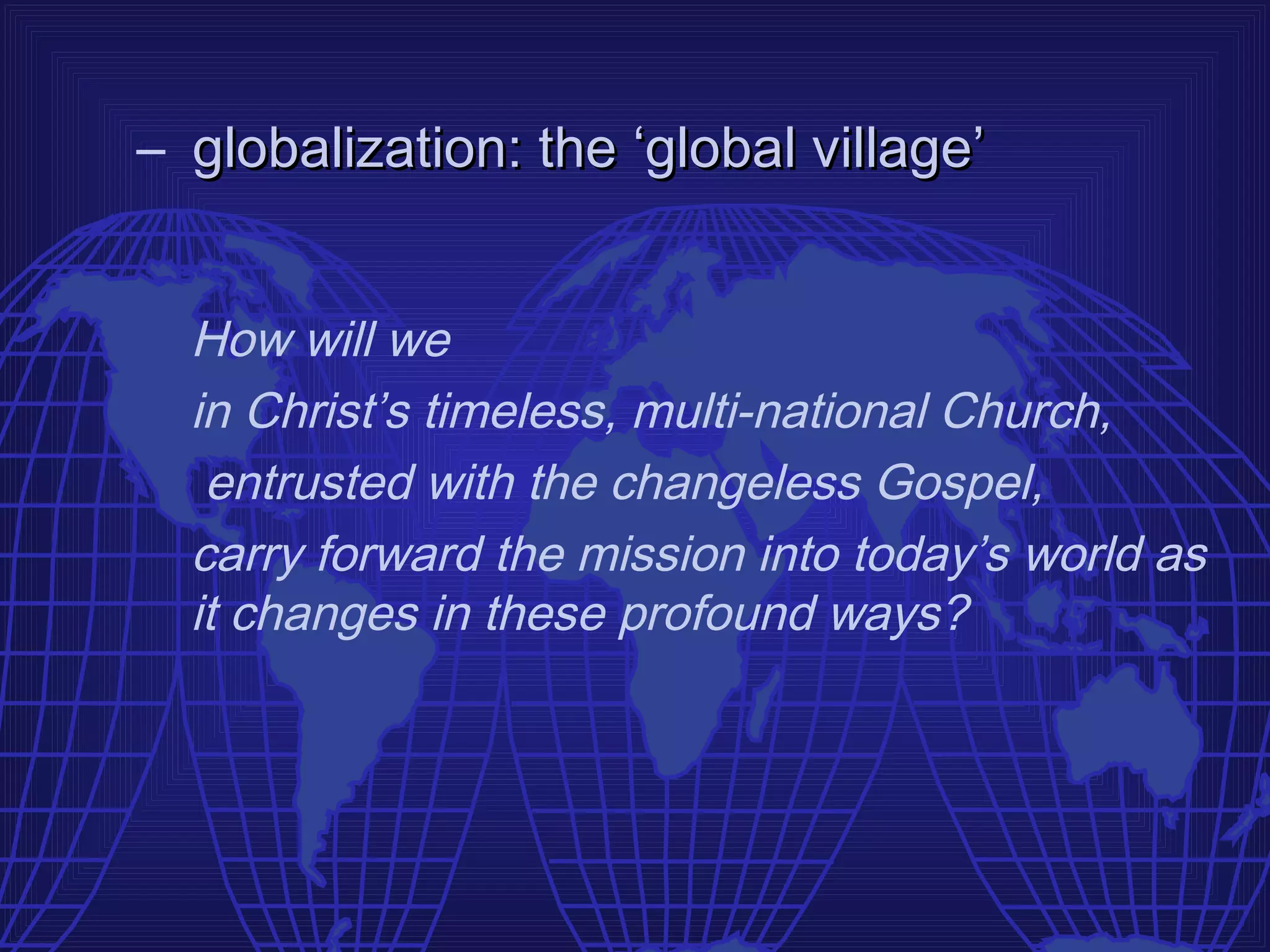 – globalization: the ‘global village’

How will we

in Christ’s timeless, multi-national Church,

entrusted with the changeless Gospel,

carry forward the mission into today’s world as it changes in these profound ways?